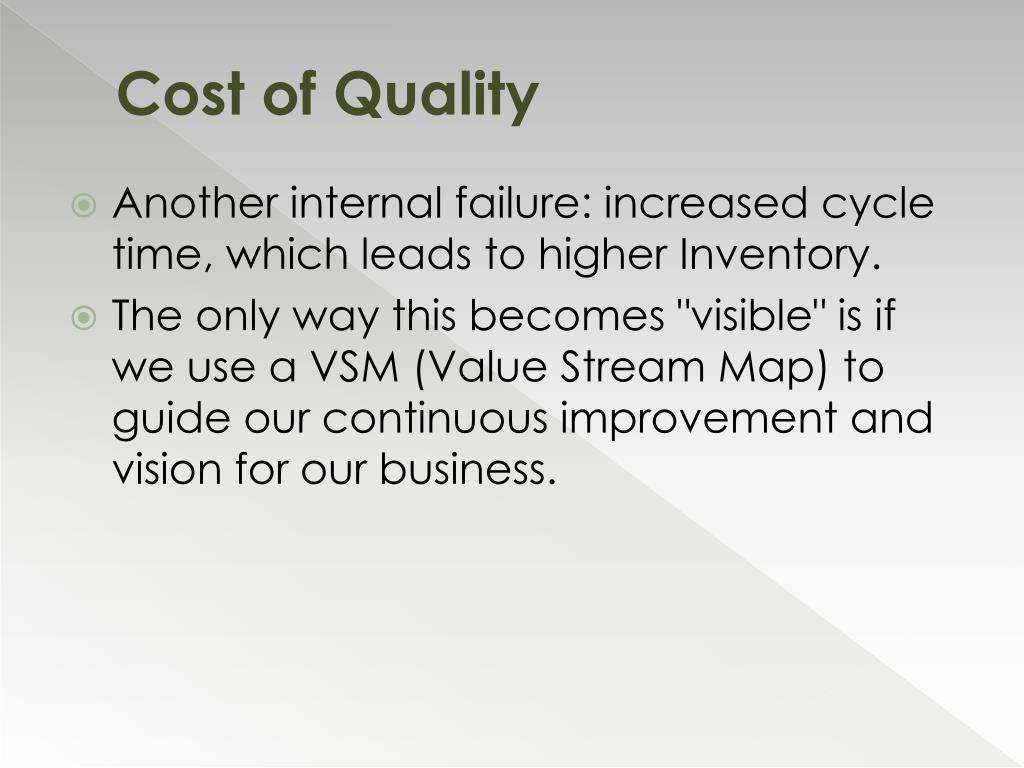 Cost of Quality

Another internal failure: increased cycle time, which leads to higher Inventory.

The only way this becomes "visible" is if we use a VSM (Value Stream Map) to guide our continuous improvement and vision for our business.